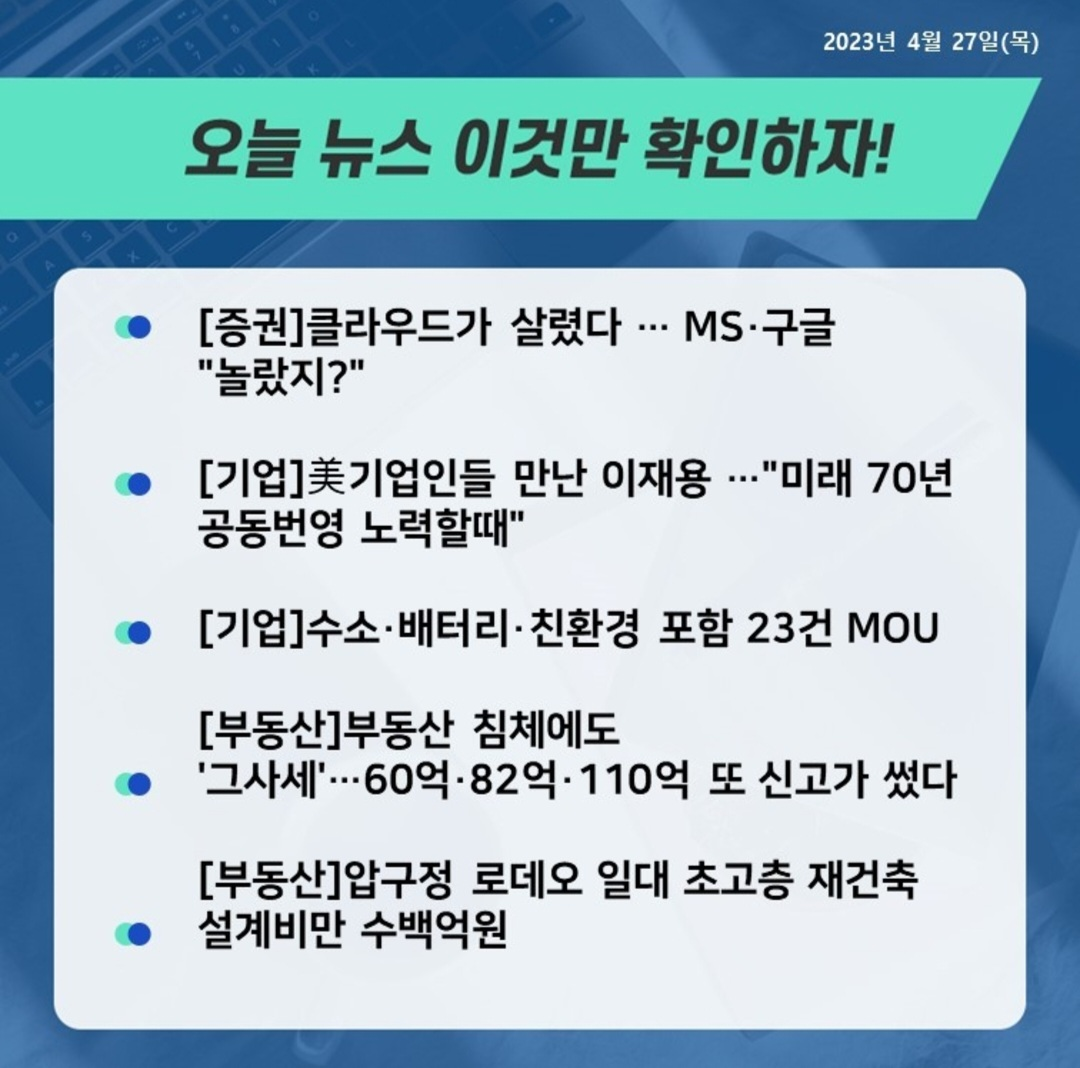 2023년 4월 27일(목)

오늘 뉴스 이것만 확인하자!

[증권]클라우드가 살렸다 … MS·구글 "놀랐지?"

[기업]美기업인들 만난 이재용 …"미래 70년 공동번영 노력할때"

[기업]수소·배터리·친환경 포함 23건 MOU

[부동산]부동산 침체에도 '그사세'…60억·82억·110억 또 신고가 썼다

[부동산]압구정 로데오 일대 초고층 재건축 설계비만 수백억원